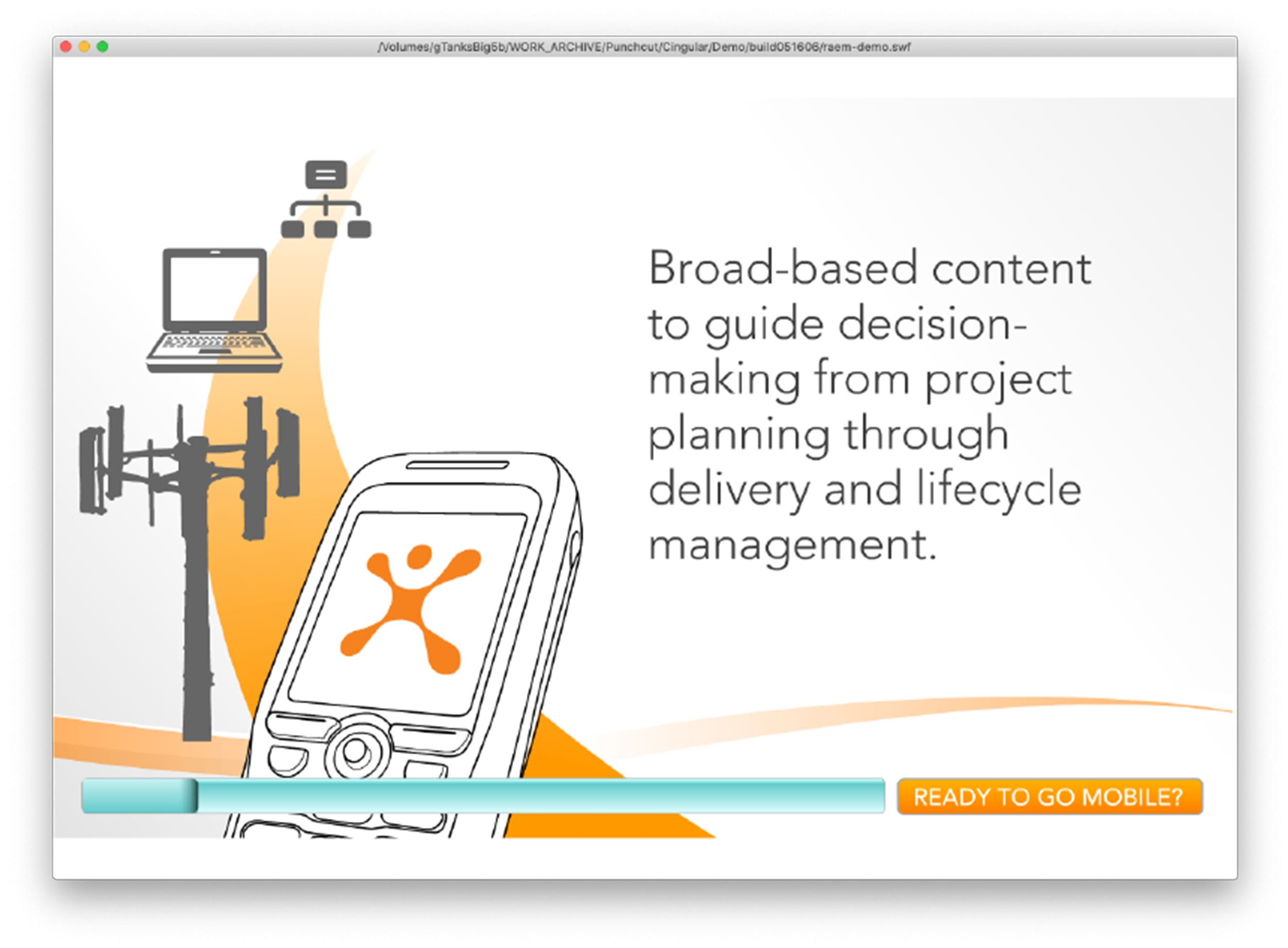 /Volumes/gTanksBig5b/WORK_ARCHIVE/Punchcut/Cingular/Demo/build051606/raem-demo.swf

Broad-based content to guide decision-making from project planning through delivery and lifecycle management.

READY TO GO MOBILE?